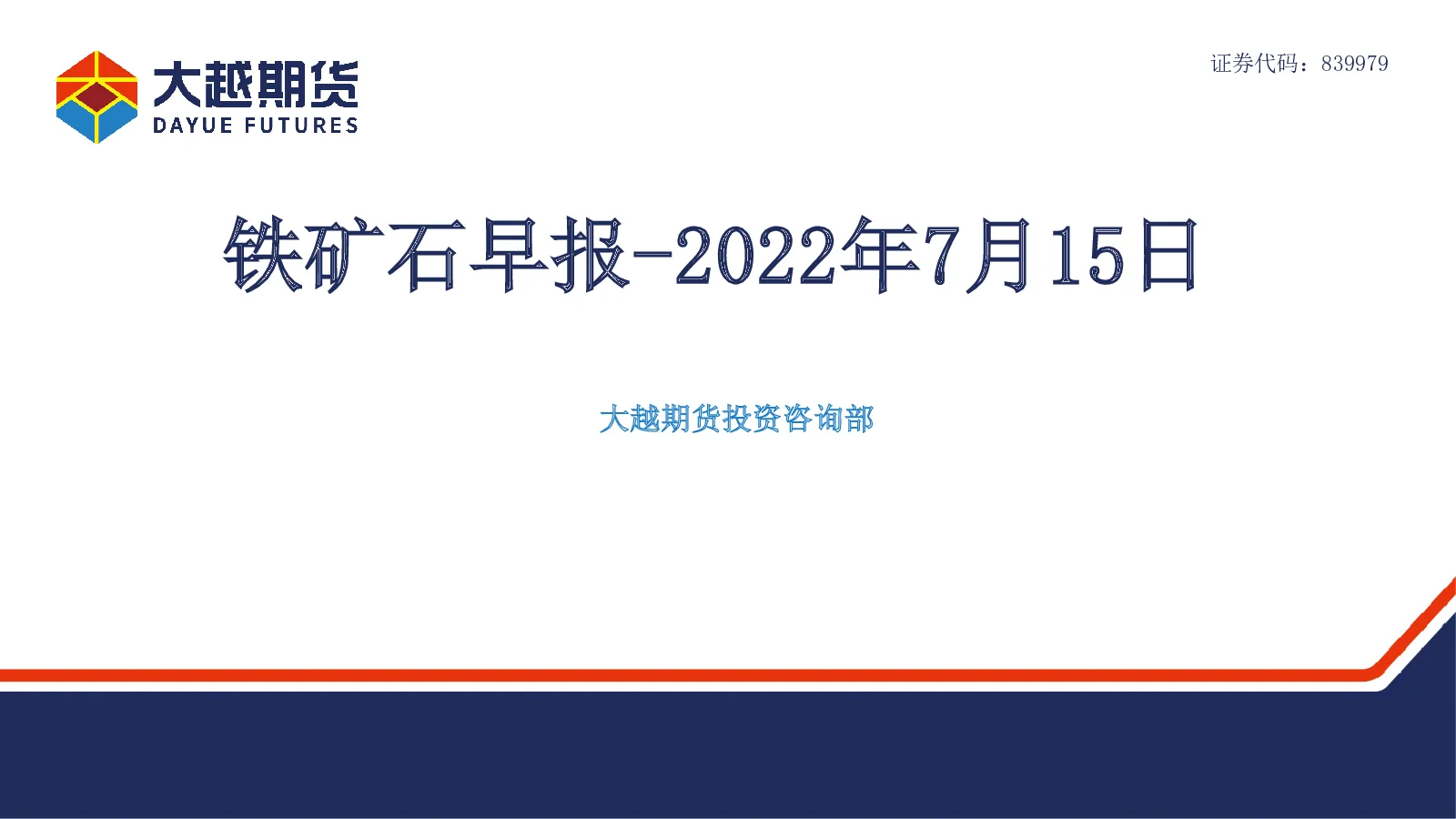 大越期货
DAYUE FUTURES

证券代码：839979

铁矿石早报-2022年7月15日

大越期货投资咨询部